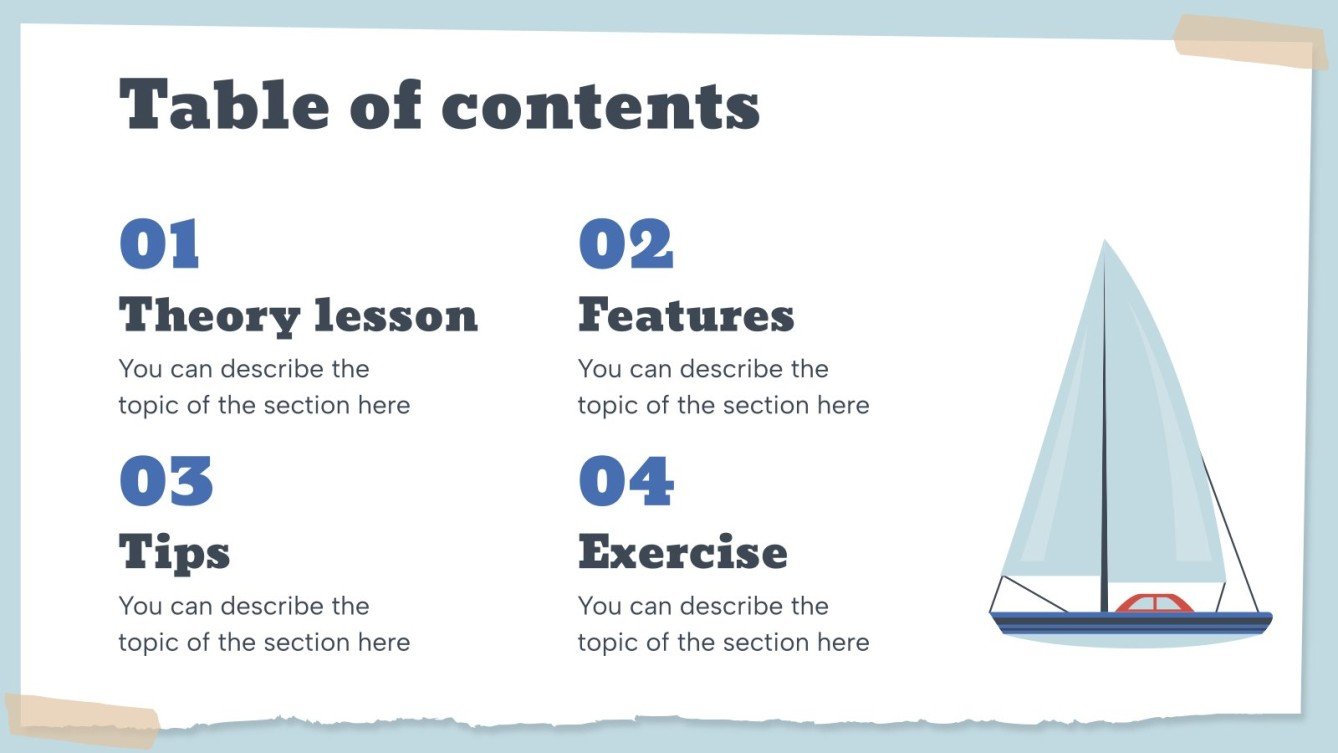 Table of contents

01
Theory lesson
You can describe the topic of the section here

02
Features
You can describe the topic of the section here

03
Tips
You can describe the topic of the section here

04
Exercise
You can describe the topic of the section here